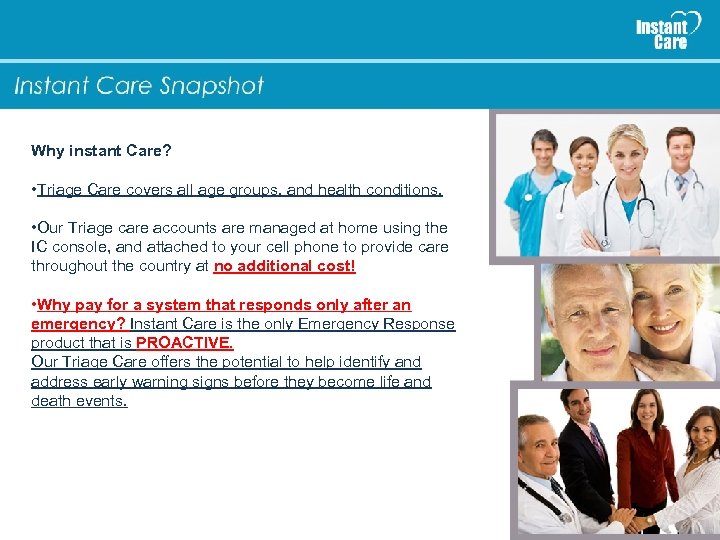 Instant Care

Instant Care Snapshot

Why instant Care?

•Triage Care covers all age groups, and health conditions.

•Our Triage care accounts are managed at home using the IC console, and attached to your cell phone to provide care throughout the country at no additional cost!

•Why pay for a system that responds only after an emergency? Instant Care is the only Emergency Response product that is PROACTIVE.
Our Triage Care offers the potential to help identify and address early warning signs before they become life and death events.